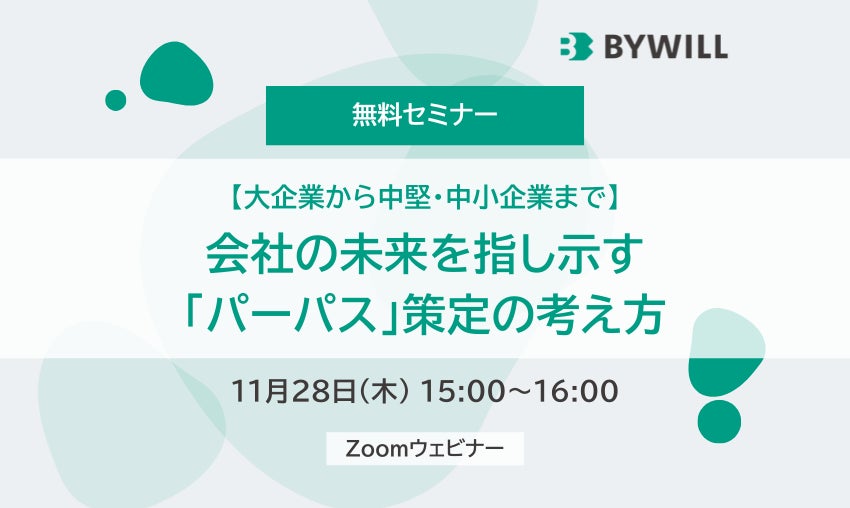 BYWILL

無料セミナー

【大企業から中堅・中小企業まで】
会社の未来を指し示す
「パーパス」策定の考え方

11月28日(木) 15:00～16:00

Zoomウェビナー